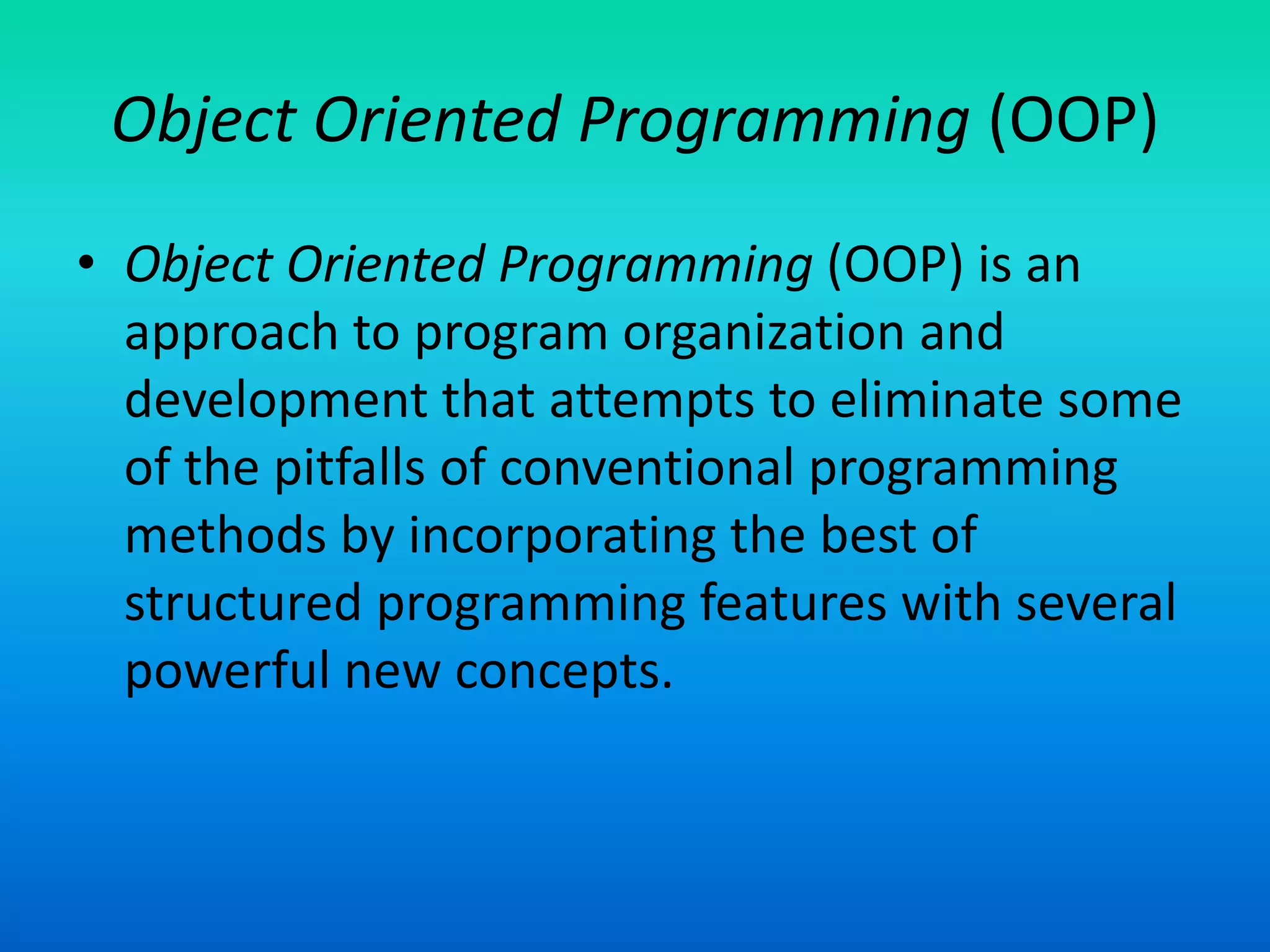 Object Oriented Programming (OOP)

• Object Oriented Programming (OOP) is an approach to program organization and development that attempts to eliminate some of the pitfalls of conventional programming methods by incorporating the best of structured programming features with several powerful new concepts.